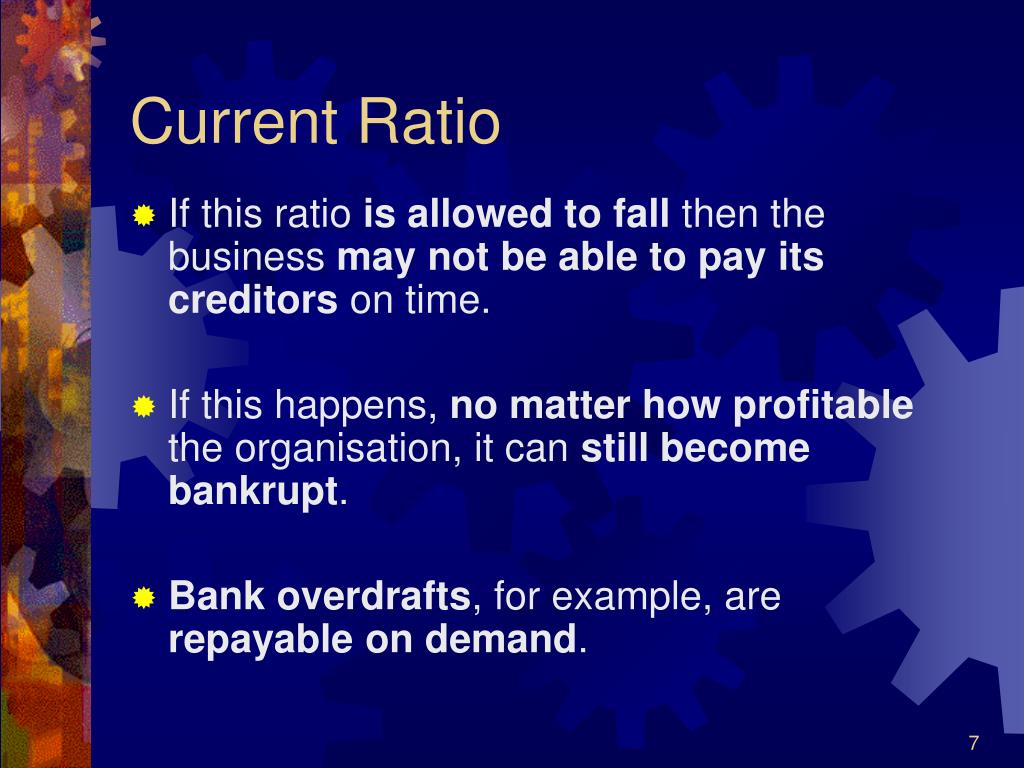 Current Ratio

If this ratio is allowed to fall then the business may not be able to pay its creditors on time.

If this happens, no matter how profitable the organisation, it can still become bankrupt.

Bank overdrafts, for example, are repayable on demand.

7